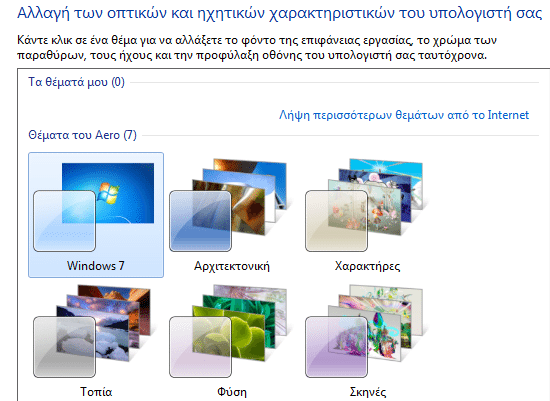 Αλλαγή των οπτικών και ηχητικών χαρακτηριστικών του υπολογιστή σας

Κάντε κλικ σε ένα θέμα για να αλλάξετε το φόντο της επιφάνειας εργασίας, το χρώμα των παραθύρων, τους ήχους και την προφύλαξη οθόνης του υπολογιστή σας ταυτόχρονα.

Τα θέματά μου (0)

Λήψη περισσότερων θεμάτων από το Internet

Θέματα του Aero (7)

Windows 7

Αρχιτεκτονική

Χαρακτήρες

Τοπία

Φύση

Σκηνές